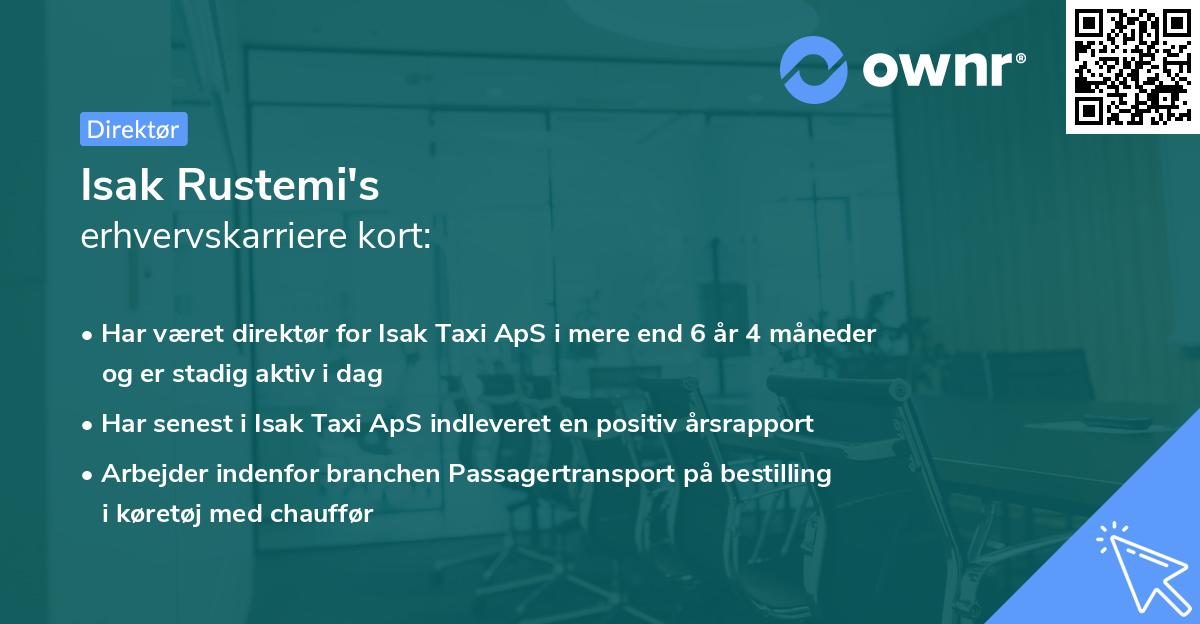 ownr®

Direktør

Isak Rustemi's
erhvervskarriere kort:

• Har været direktør for Isak Taxi ApS i mere end 6 år 4 måneder og er stadig aktiv i dag

• Har senest i Isak Taxi ApS indleveret en positiv årsrapport

• Arbejder indenfor branchen Passagertransport på bestilling i køretøj med chauffør